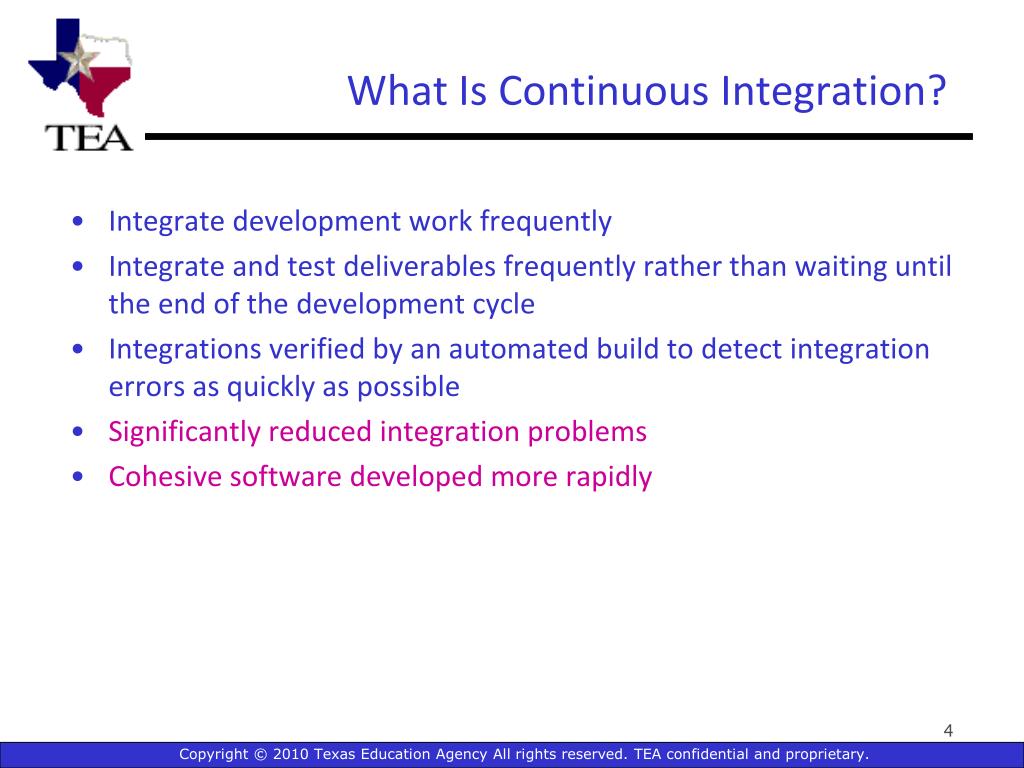 TEA

What Is Continuous Integration?

• Integrate development work frequently
• Integrate and test deliverables frequently rather than waiting until the end of the development cycle
• Integrations verified by an automated build to detect integration errors as quickly as possible
• Significantly reduced integration problems
• Cohesive software developed more rapidly

4

Copyright © 2010 Texas Education Agency All rights reserved. TEA confidential and proprietary.